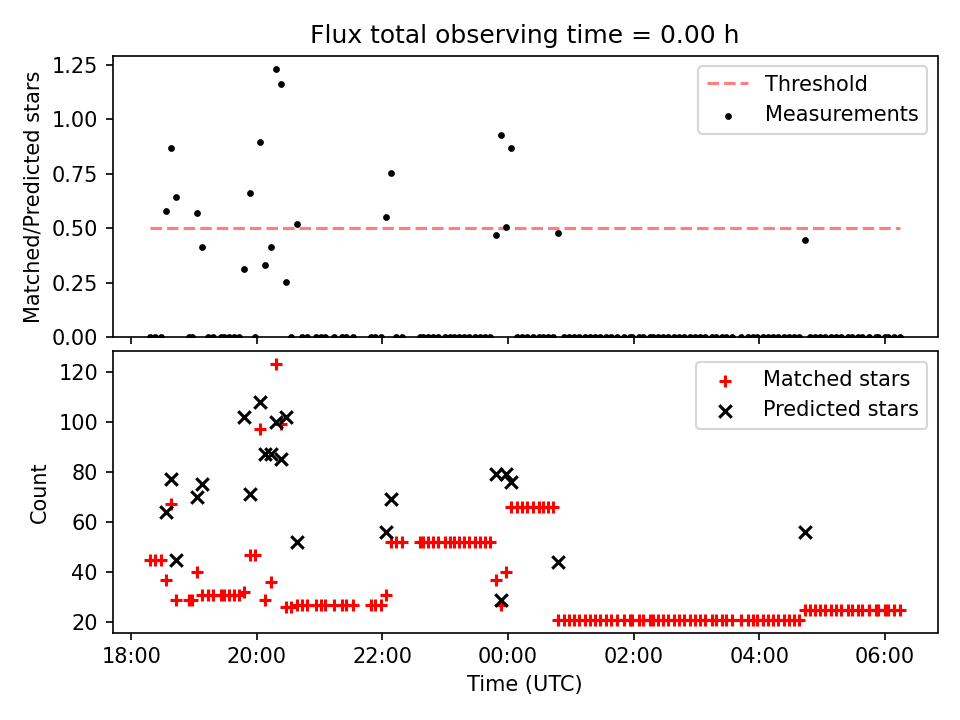 Flux total observing time = 0.00 h

Matched/Predicted stars

1.25
1.00
0.75
0.50
0.25
0.00

Threshold
Measurements

Count

120
100
80
60
40
20

Matched stars
Predicted stars

18:00
20:00
22:00
00:00
02:00
04:00
06:00

Time (UTC)